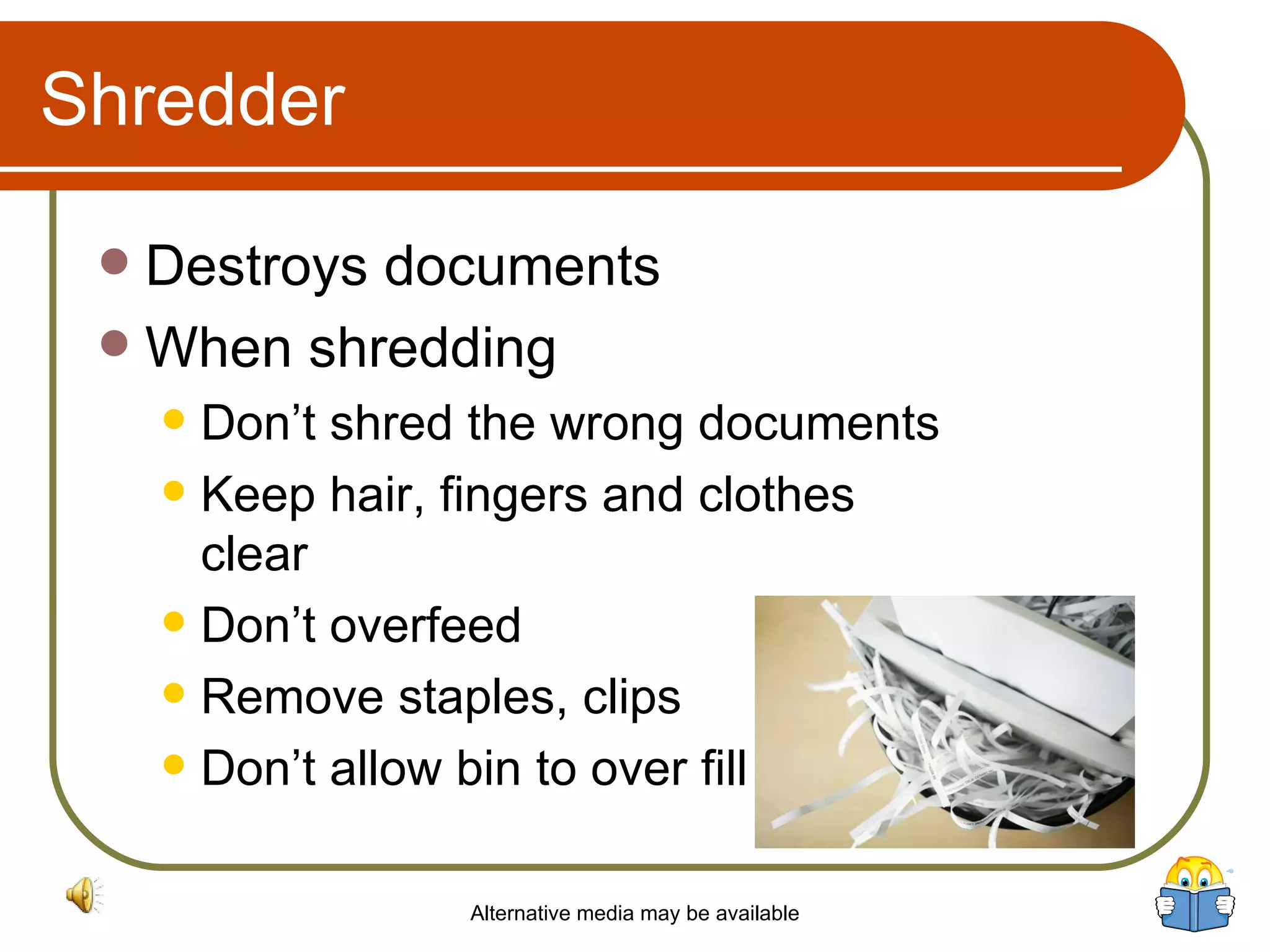 Shredder

- Destroys documents
- When shredding
  - Don’t shred the wrong documents
  - Keep hair, fingers and clothes clear
  - Don’t overfeed
  - Remove staples, clips
  - Don’t allow bin to over fill

Alternative media may be available